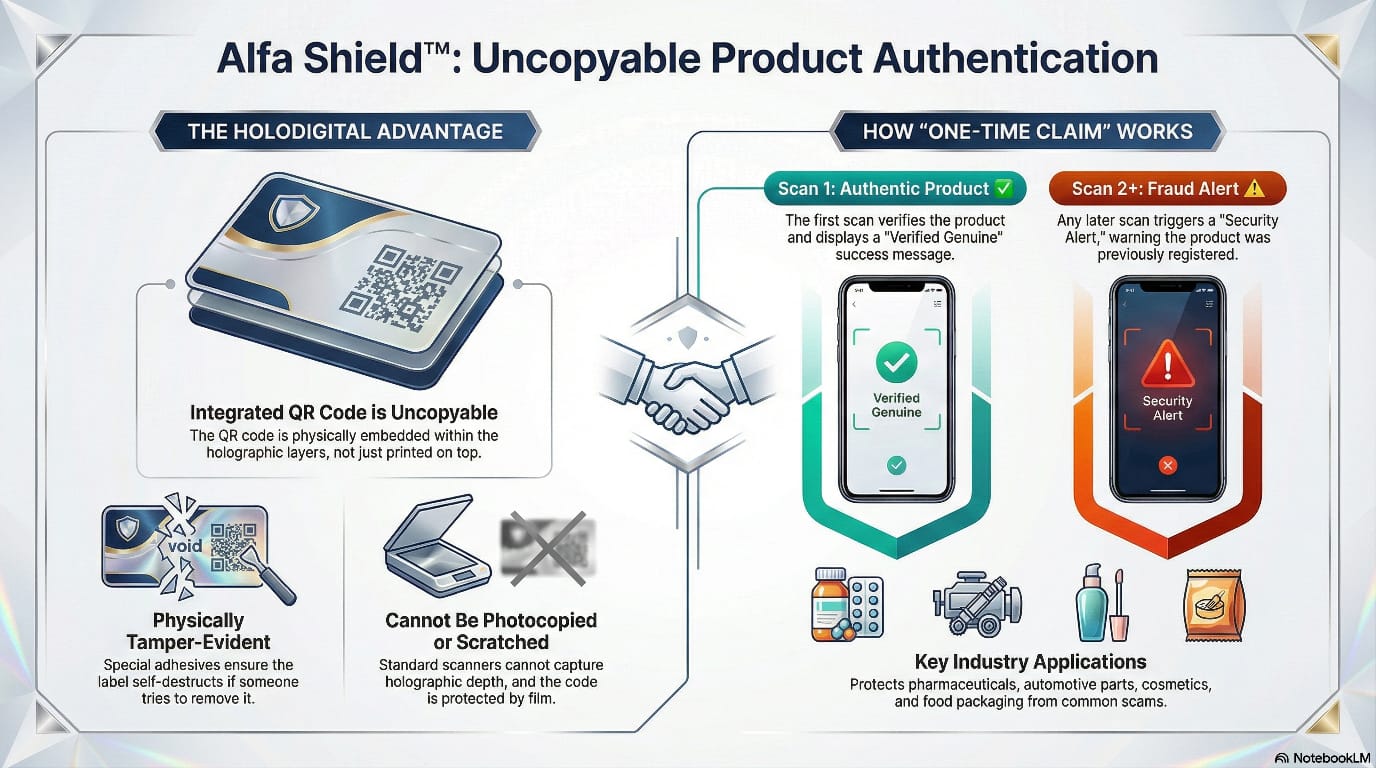 Alfa Shield™: Uncopyable Product Authentication

THE HOLODIGITAL ADVANTAGE

Integrated QR Code is Uncopyable
The QR code is physically embedded within the holographic layers, not just printed on top.

void

Physically Tamper-Evident
Special adhesives ensure the label self-destructs if someone tries to remove it.

Cannot Be Photocopied or Scratched
Standard scanners cannot capture holographic depth, and the code is protected by film.

HOW "ONE-TIME CLAIM" WORKS

Scan 1: Authentic Product ✅
The first scan verifies the product and displays a "Verified Genuine" success message.

Verified Genuine

Scan 2+: Fraud Alert ⚠️
Any later scan triggers a "Security Alert," warning the product was previously registered.

Security Alert

Key Industry Applications
Protects pharmaceuticals, automotive parts, cosmetics, and food packaging from common scams.

NotebookLM